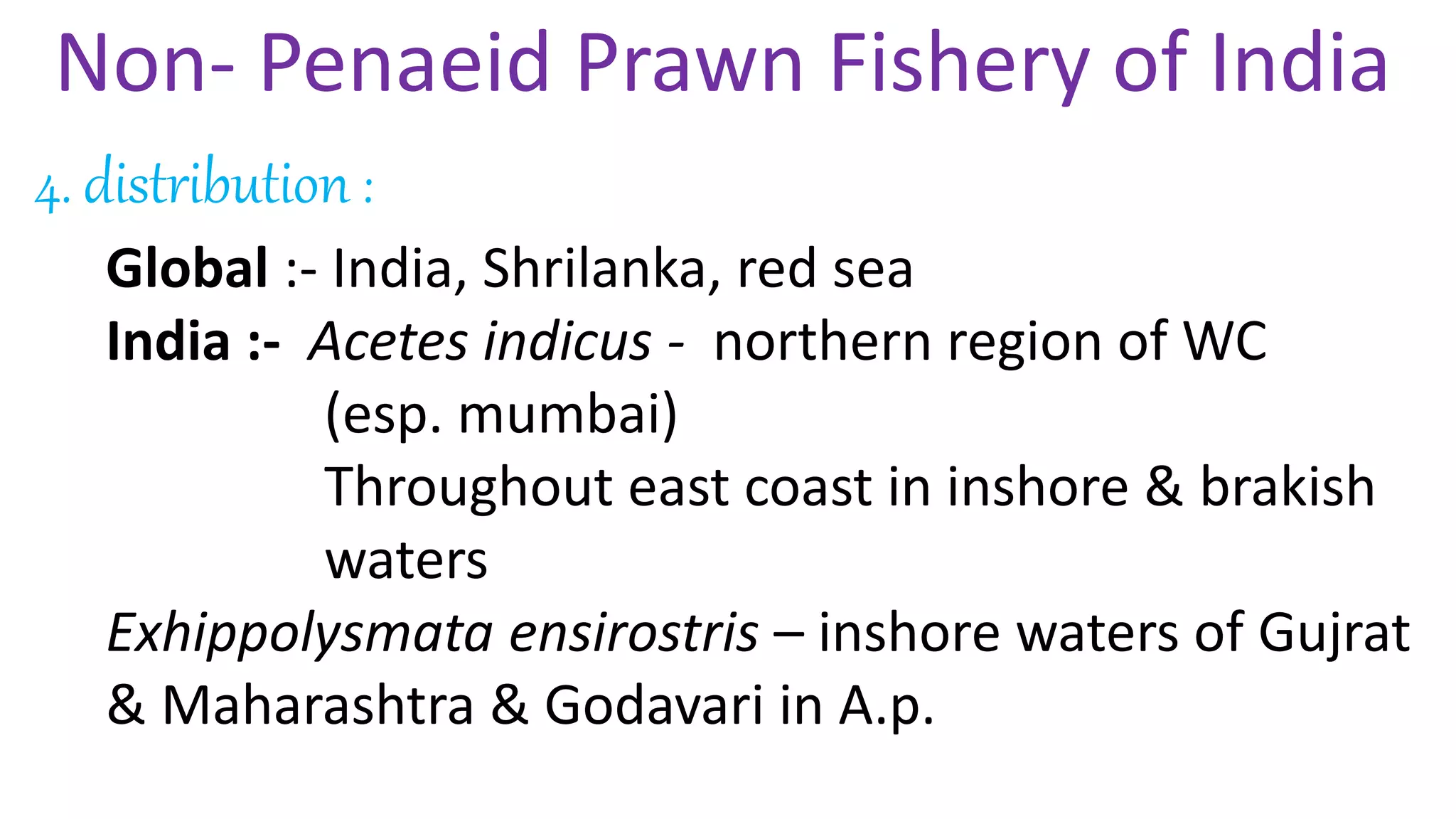 Non- Penaeid Prawn Fishery of India

4. distribution :

Global :- India, Shrilanka, red sea

India :- Acetes indicus - northern region of WC (esp. mumbai)
Throughout east coast in inshore & brakish waters

Exhippolysmata ensirostris – inshore waters of Gujrat & Maharashtra & Godavari in A.p.